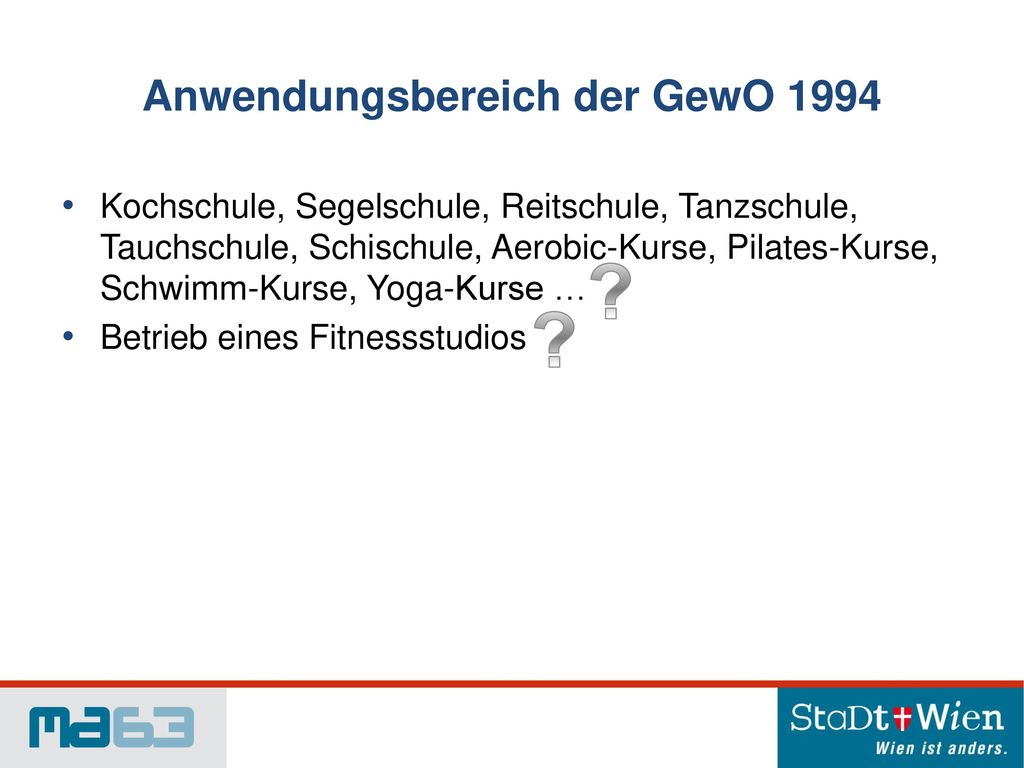 Anwendungsbereich der GewO 1994

• Kochschule, Segelschule, Reitschule, Tanzschule, Tauchschule, Schischule, Aerobic-Kurse, Pilates-Kurse, Schwimm-Kurse, Yoga-Kurse … ?
• Betrieb eines Fitnessstudios ?

MA63

StaDt Wien
Wien ist anders.